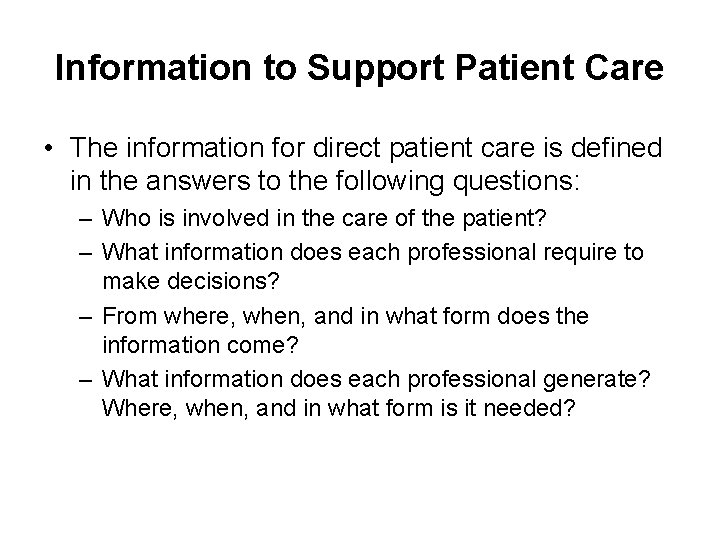 Information to Support Patient Care

• The information for direct patient care is defined in the answers to the following questions:

– Who is involved in the care of the patient?

– What information does each professional require to make decisions?

– From where, when, and in what form does the information come?

– What information does each professional generate? Where, when, and in what form is it needed?